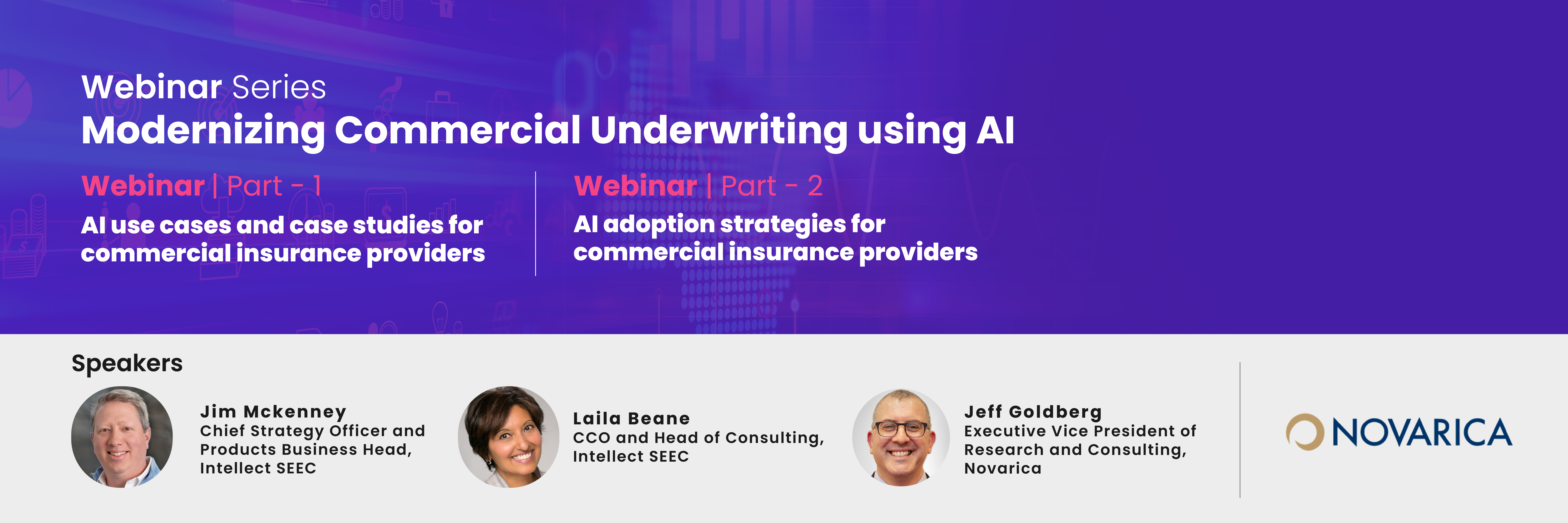 Webinar Series
Modernizing Commercial Underwriting using AI

Webinar | Part - 1
AI use cases and case studies for commercial insurance providers

Webinar | Part - 2
AI adoption strategies for commercial insurance providers

Speakers

Jim Mckenney
Chief Strategy Officer and Products Business Head, Intellect SEEC

Laila Beane
CCO and Head of Consulting, Intellect SEEC

Jeff Goldberg
Executive Vice President of Research and Consulting, Novarica

NOVARICA